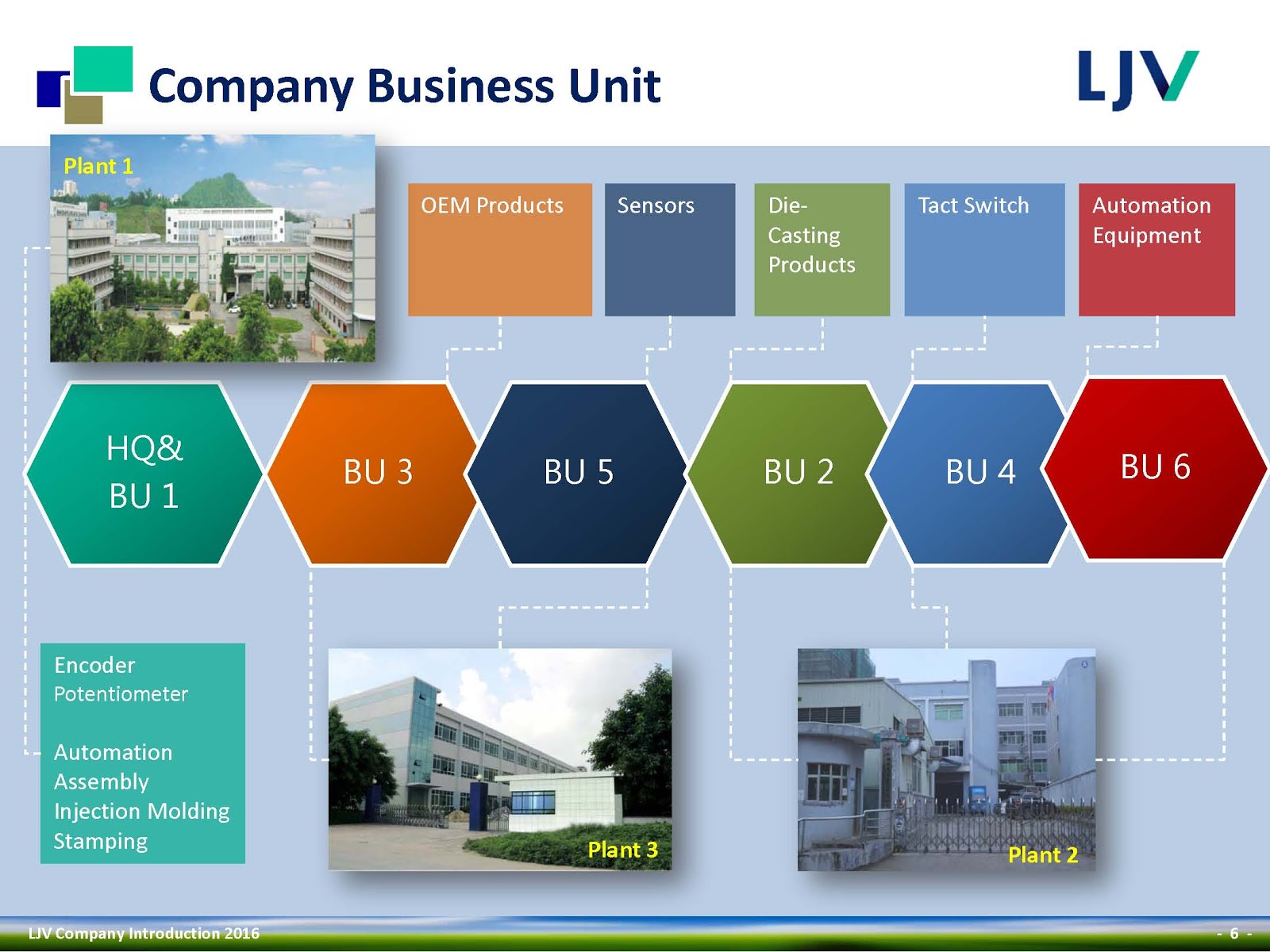 Company Business Unit

LJV

Plant 1

OEM Products

Sensors

Die-Casting Products

Tact Switch

Automation Equipment

HQ&
BU 1

BU 3

BU 5

BU 2

BU 4

BU 6

Encoder
Potentiometer

Automation
Assembly
Injection Molding
Stamping

Plant 3

Plant 2

LJV Company Introduction 2016

- 6 -